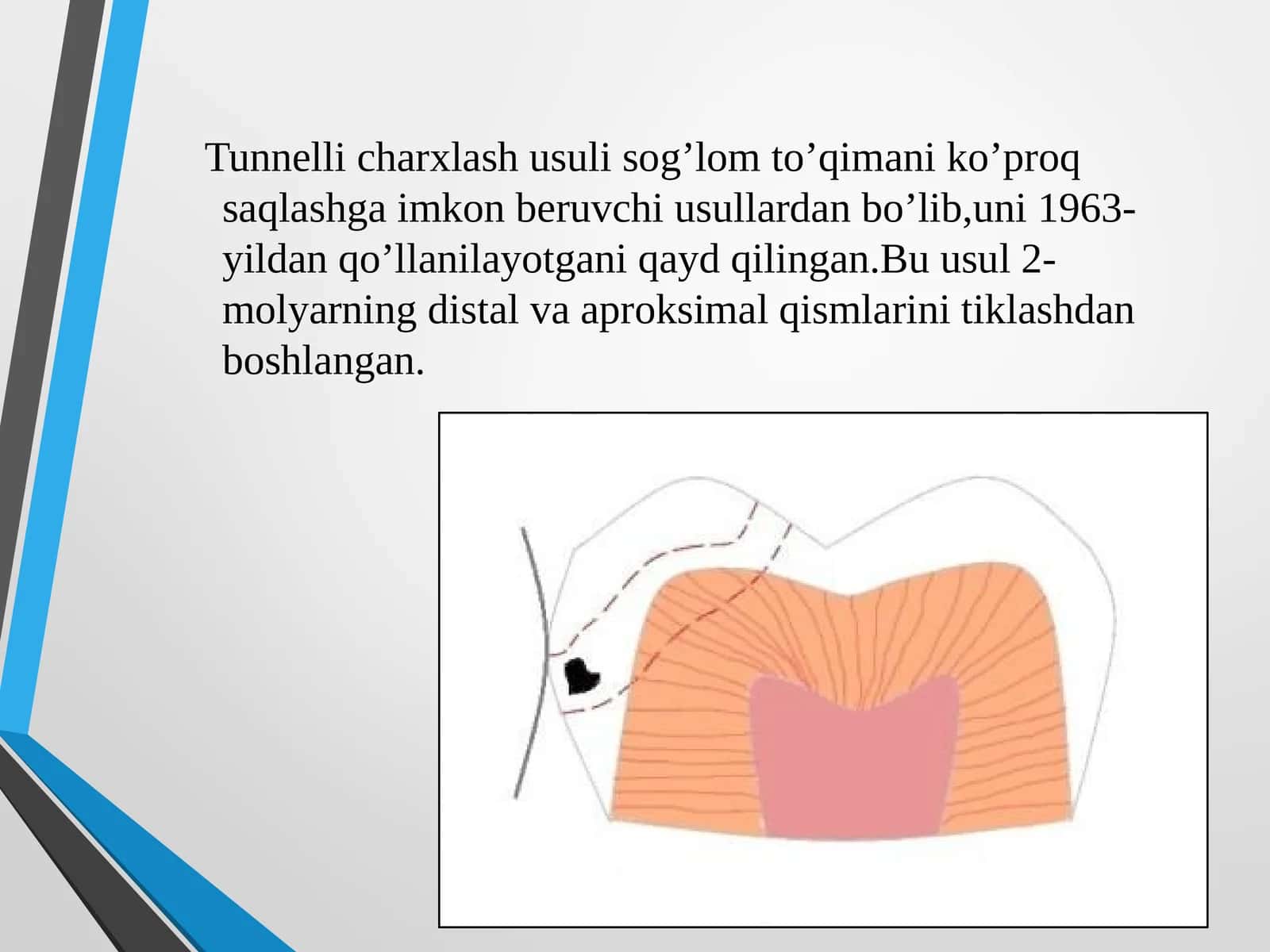 Tunnelli charxlash usuli sog’lom to’qimani ko’proq saqlashga imkon beruvchi usullardan bo’lib,uni 1963-yildan qo’llanilayotgani qayd qilingan.Bu usul 2-molyarning distal va aproksimal qismlarini tiklashdan boshlangan.